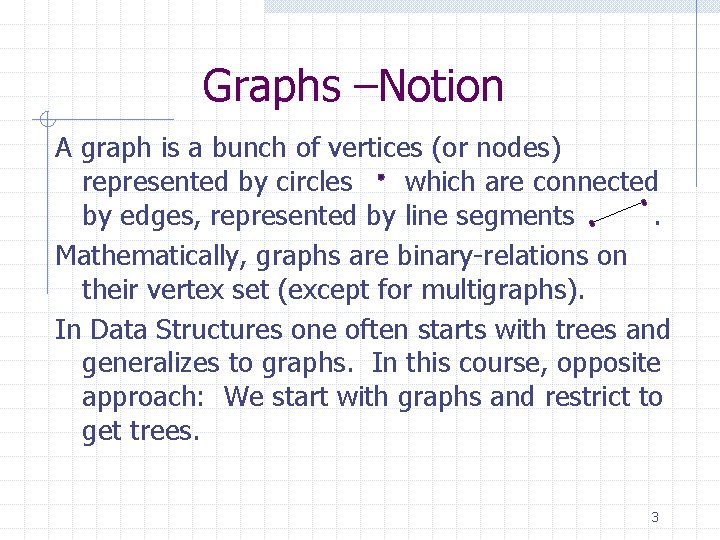 Graphs –Notion

A graph is a bunch of vertices (or nodes) represented by circles which are connected by edges, represented by line segments .

Mathematically, graphs are binary-relations on their vertex set (except for multigraphs).

In Data Structures one often starts with trees and generalizes to graphs. In this course, opposite approach: We start with graphs and restrict to get trees.

3